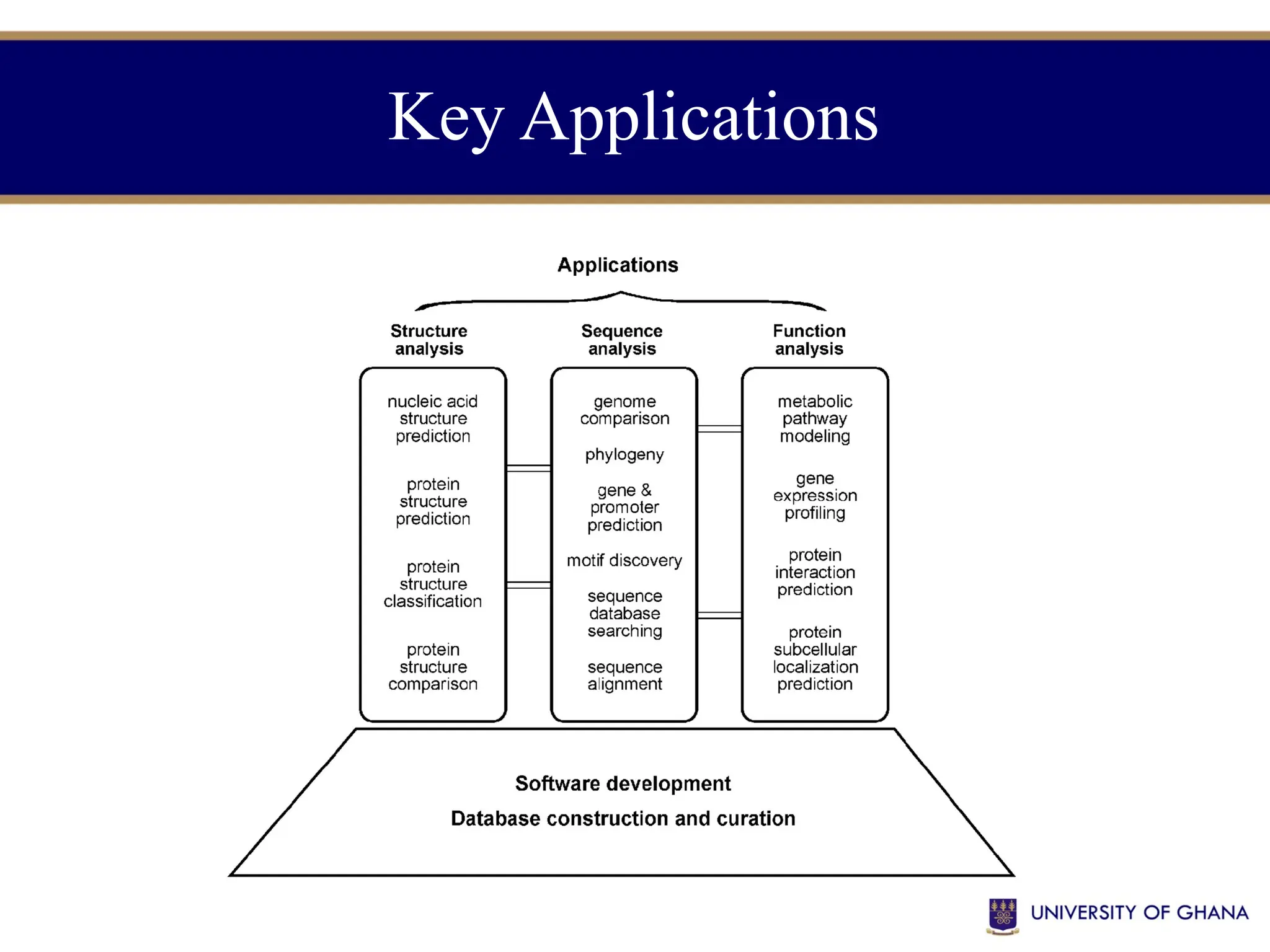 Key Applications

Applications

Structure analysis

nucleic acid structure prediction

protein structure prediction

protein structure classification

protein structure comparison

Sequence analysis

genome comparison

phylogeny

gene & promoter prediction

motif discovery

sequence database searching

sequence alignment

Function analysis

metabolic pathway modeling

gene expression profiling

protein interaction prediction

protein subcellular localization prediction

Software development

Database construction and curation

UNIVERSITY OF GHANA